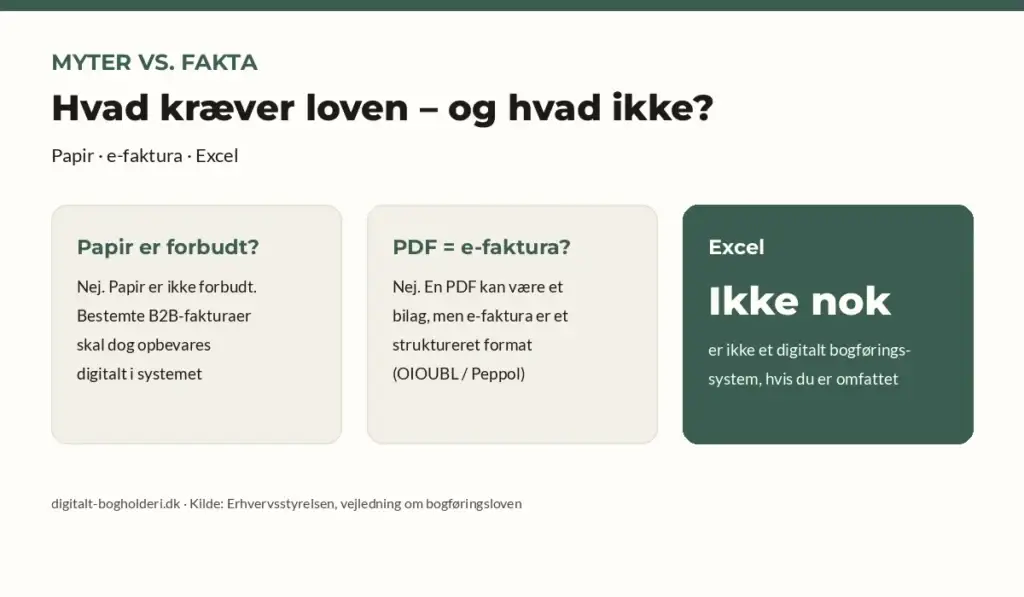 MYTER VS. FAKTA

Hvad kræver loven – og hvad ikke?

Papir · e-faktura · Excel

Papir er forbudt?

Nej. Papir er ikke forbudt. Bestemte B2B-fakturaer skal dog opbevares digitalt i systemet

PDF = e-faktura?

Nej. En PDF kan være et bilag, men e-faktura er et struktureret format (OIOUBL / Peppol)

Excel

Ikke nok

er ikke et digitalt bogføringssystem, hvis du er omfattet

digitalt-bogholderi.dk · Kilde: Erhvervsstyrelsen, vejledning om bogføringsloven